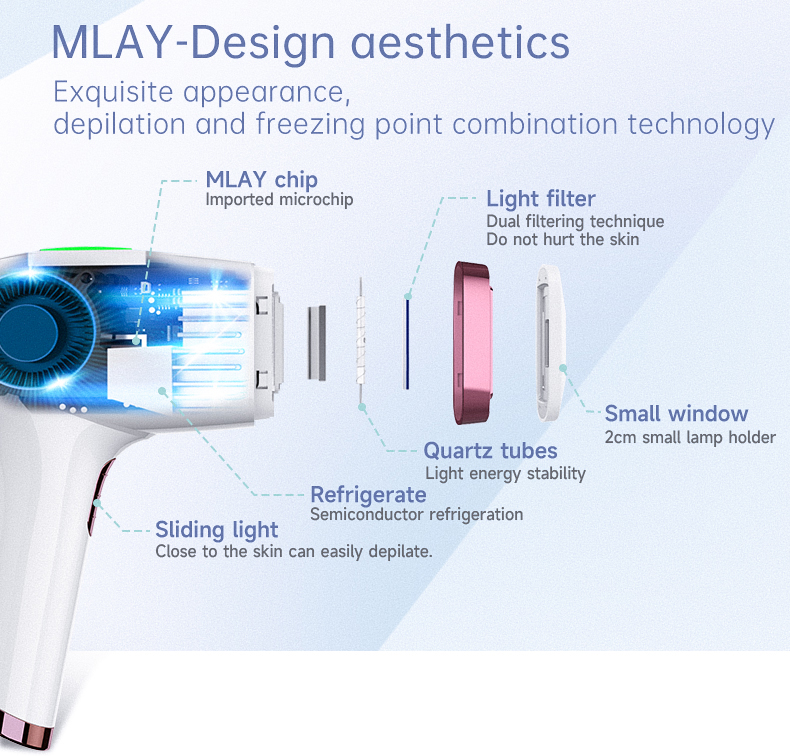 MLAY-Design aesthetics

Exquisite appearance,
depilation and freezing point combination technology

MLAY chip
Imported microchip

Light filter
Dual filtering technique
Do not hurt the skin

Small window
2cm small lamp holder

Quartz tubes
Light energy stability

Refrigerate
Semiconductor refrigeration

Sliding light
Close to the skin can easily depilate.